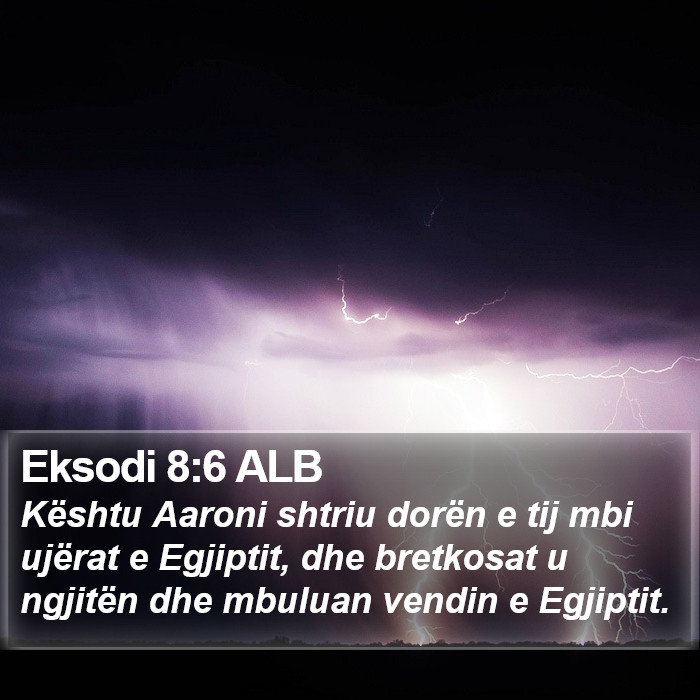 Eksodi 8:6 ALB

Kështu Aaroni shtriu dorën e tij mbi ujërat e Egjiptit, dhe bretkosat u ngjitën dhe mbuluan vendin e Egjiptit.